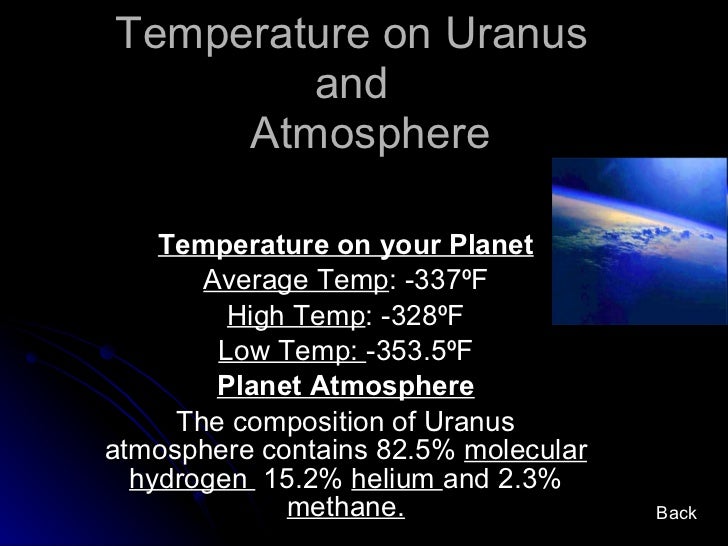 Temperature on Uranus and Atmosphere

Temperature on your Planet
Average Temp: -337ºF
High Temp: -328ºF
Low Temp: -353.5ºF
Planet Atmosphere
The composition of Uranus atmosphere contains 82.5% molecular hydrogen 15.2% helium and 2.3% methane.

Back